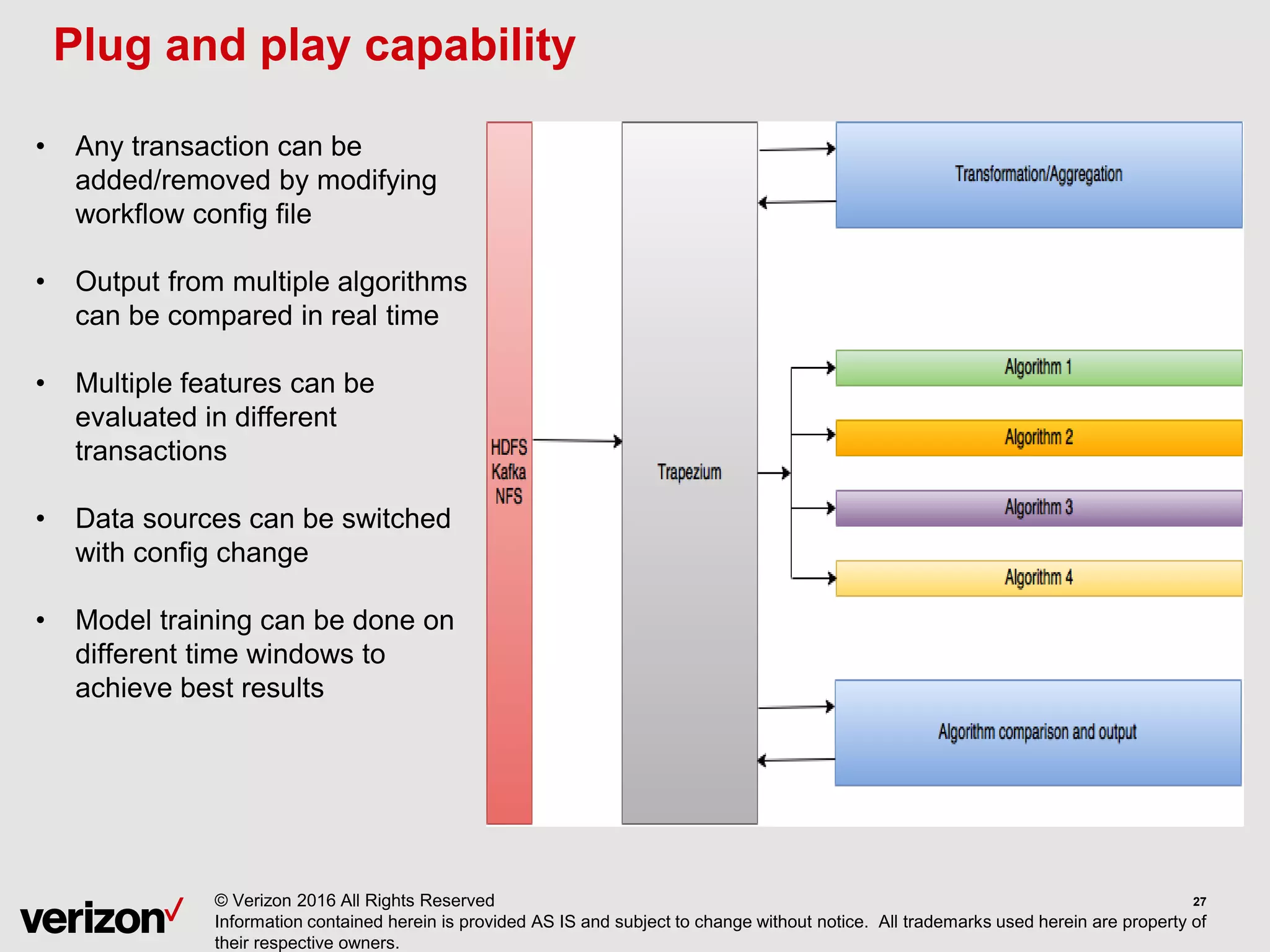 Plug and play capability

• Any transaction can be added/removed by modifying workflow config file

• Output from multiple algorithms can be compared in real time

• Multiple features can be evaluated in different transactions

• Data sources can be switched with config change

• Model training can be done on different time windows to achieve best results

HDFS
Kafka
NFS

Trapezium

Transformation/Aggregation

Algorithm 1

Algorithm 2

Algorithm 3

Algorithm 4

Algorithm comparison and output

verizon

© Verizon 2016 All Rights Reserved
Information contained herein is provided AS IS and subject to change without notice. All trademarks used herein are property of their respective owners.

27